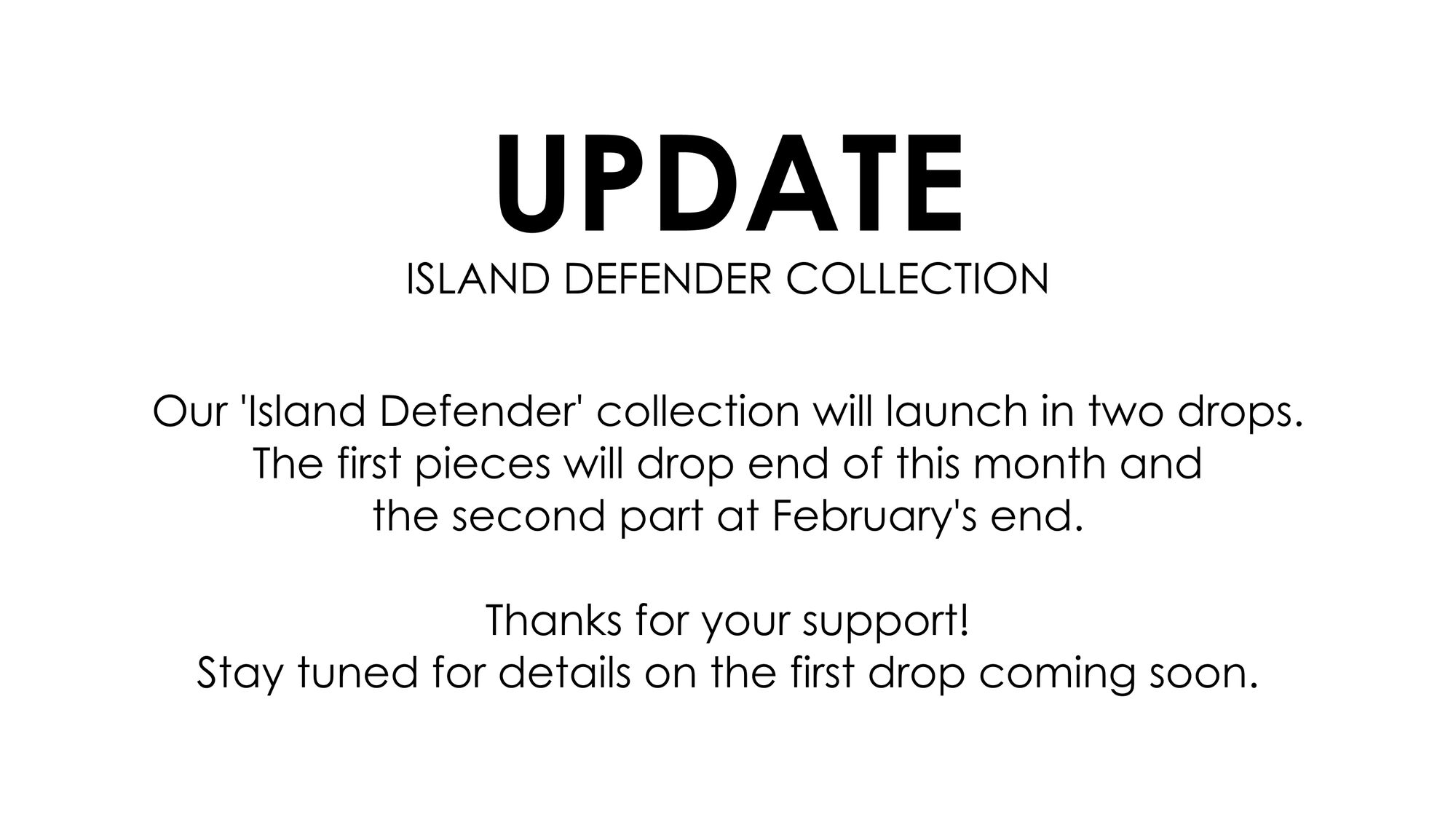 UPDATE
ISLAND DEFENDER COLLECTION

Our 'Island Defender' collection will launch in two drops. The first pieces will drop end of this month and the second part at February's end.

Thanks for your support!
Stay tuned for details on the first drop coming soon.